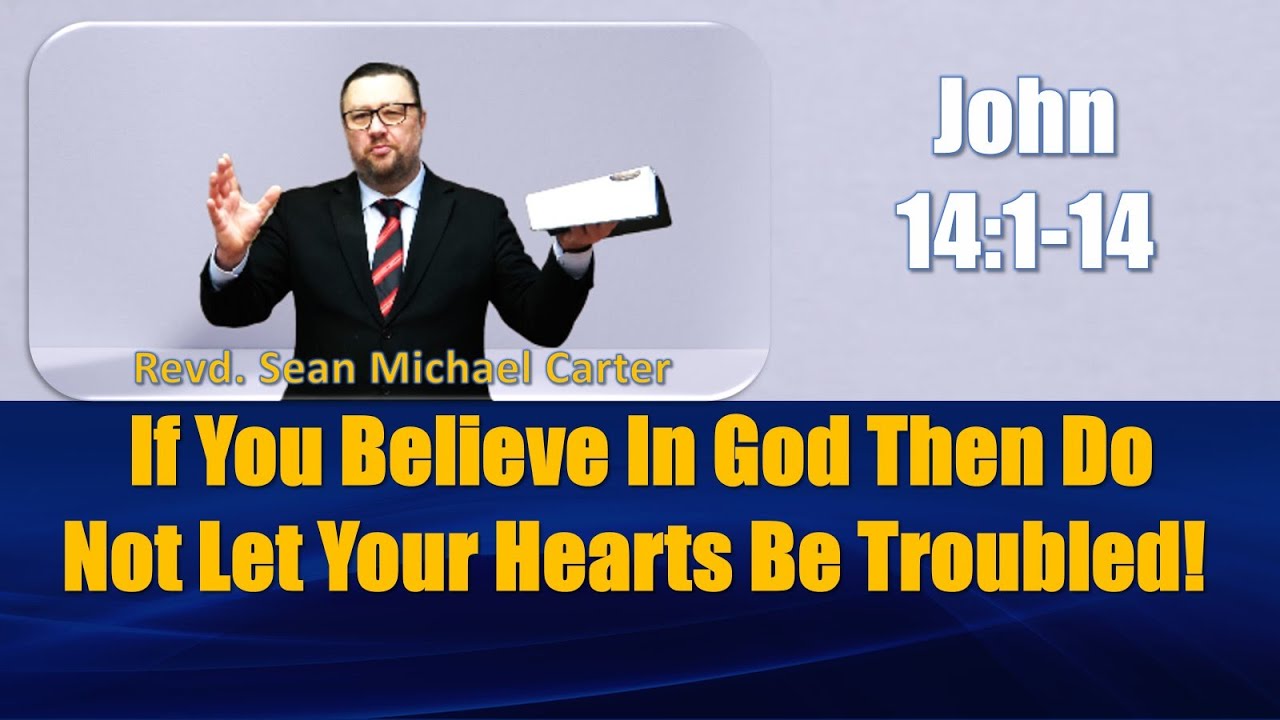 Revd. Sean Michael Carter

John
14:1-14

If You Believe In God Then Do Not Let Your Hearts Be Troubled!